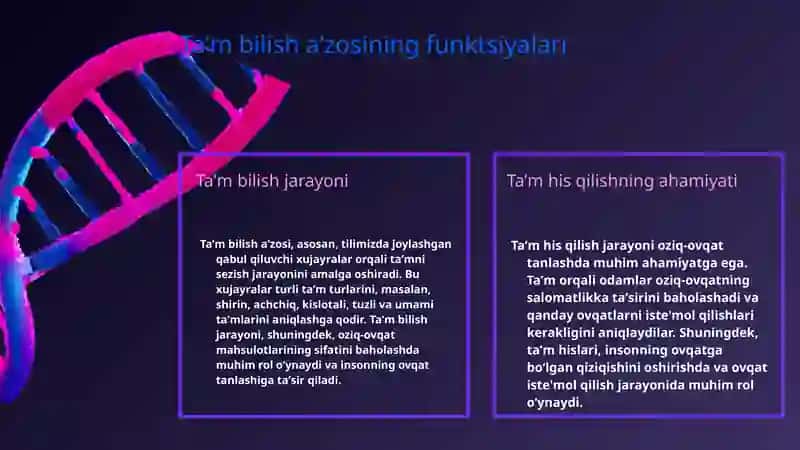 Ta'm bilish a'zosining funktsiyalari

Ta'm bilish jarayoni

Ta'm bilish a'zosi, asosan, tilimizda joylashgan qabul qiluvchi xujayralar orqali ta'mni sezish jarayonini amalga oshiradi. Bu xujayralar turli ta'm turlarini, masalan, shirin, achchiq, kislotali, tuzli va umami ta'mlarini aniqlashga qodir. Ta'm bilish jarayoni, shuningdek, oziq-ovqat mahsulotlarining sifatini baholashda muhim rol o'ynaydi va insonning ovqat tanlashiga ta'sir qiladi.

Ta'm his qilishning ahamiyati

Ta'm his qilish jarayoni oziq-ovqat tanlashda muhim ahamiyatga ega. Ta'm orqali odamlar oziq-ovqatning salomatlikka ta'sirini baholashadi va qanday ovqatlarni iste'mol qilishlari kerakligini aniqlaydilar. Shuningdek, ta'm hislari, insonning ovqatga bo'lgan qiziqishini oshirishda va ovqat iste'mol qilish jarayonida muhim rol o'ynaydi.